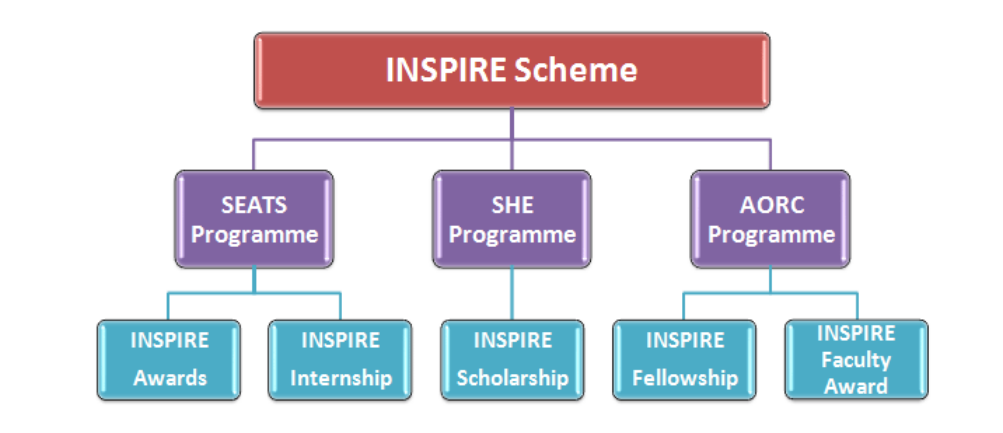 INSPIRE Scheme

SEATS Programme

SHE Programme

AORC Programme

INSPIRE Awards

INSPIRE Internship

INSPIRE Scholarship

INSPIRE Fellowship

INSPIRE Faculty Award